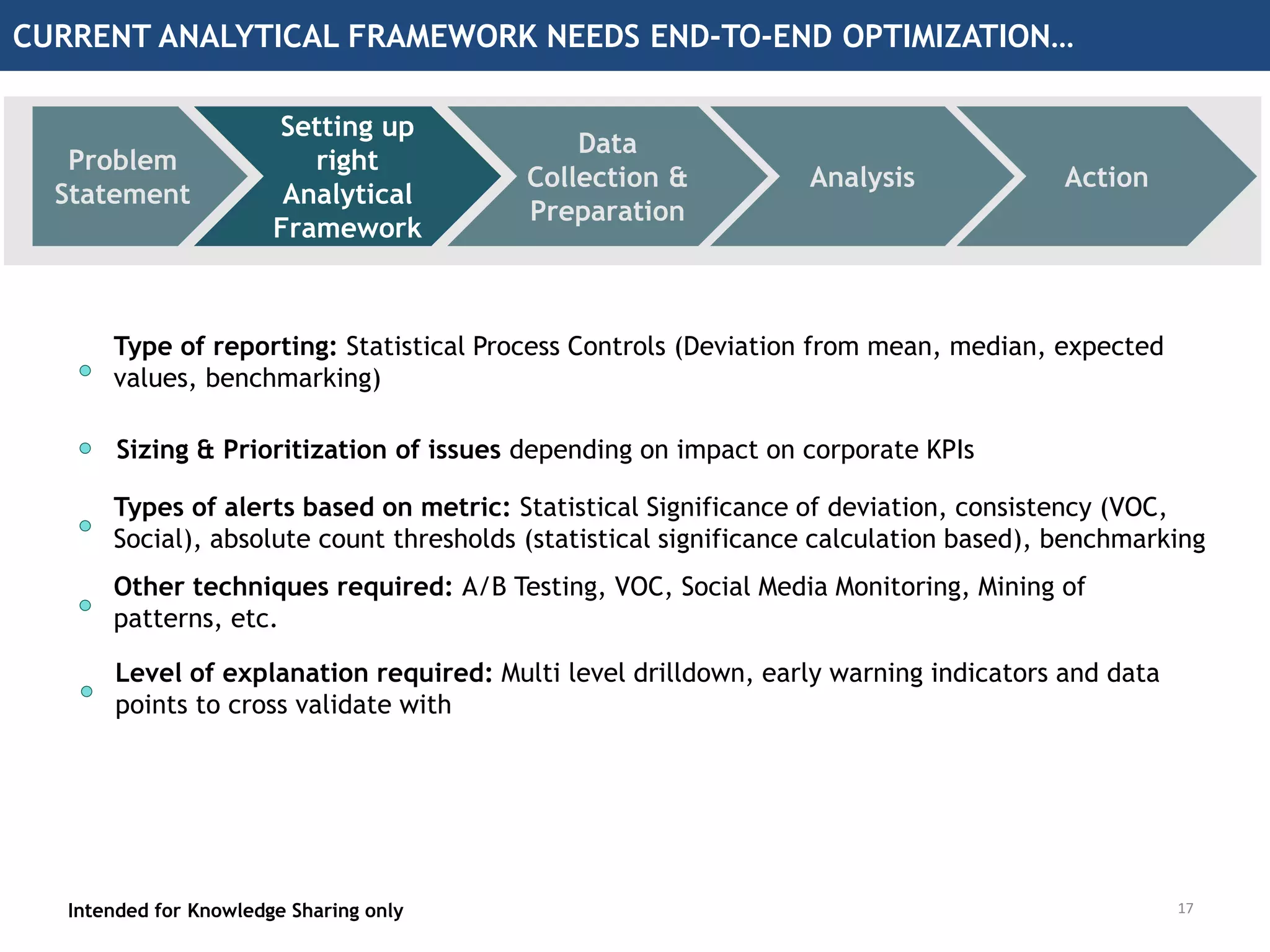 CURRENT ANALYTICAL FRAMEWORK NEEDS END-TO-END OPTIMIZATION…

Problem Statement

Setting up right Analytical Framework

Data Collection & Preparation

Analysis

Action

Type of reporting: Statistical Process Controls (Deviation from mean, median, expected values, benchmarking)

Sizing & Prioritization of issues depending on impact on corporate KPIs

Types of alerts based on metric: Statistical Significance of deviation, consistency (VOC, Social), absolute count thresholds (statistical significance calculation based), benchmarking

Other techniques required: A/B Testing, VOC, Social Media Monitoring, Mining of patterns, etc.

Level of explanation required: Multi level drilldown, early warning indicators and data points to cross validate with

Intended for Knowledge Sharing only

17